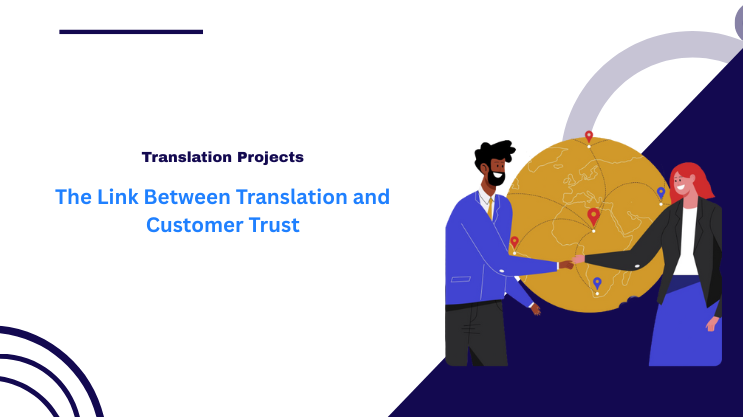 Translation Projects

The Link Between Translation and Customer Trust